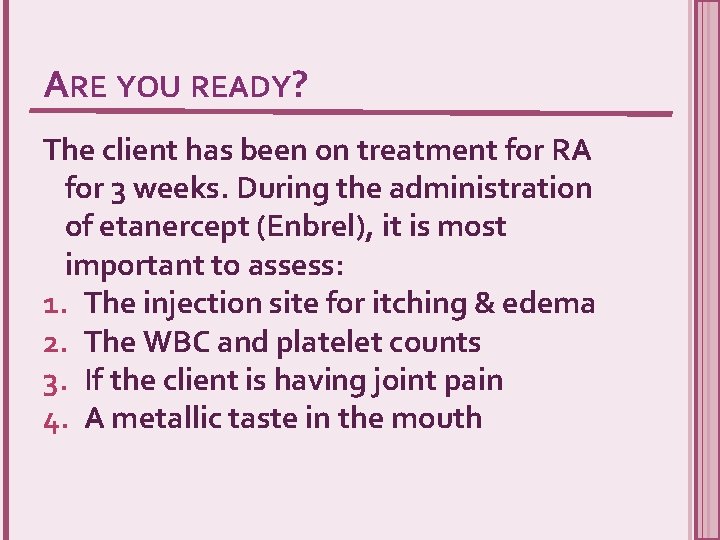 ARE YOU READY?

The client has been on treatment for RA for 3 weeks. During the administration of etanercept (Enbrel), it is most important to assess:

1. The injection site for itching & edema
2. The WBC and platelet counts
3. If the client is having joint pain
4. A metallic taste in the mouth